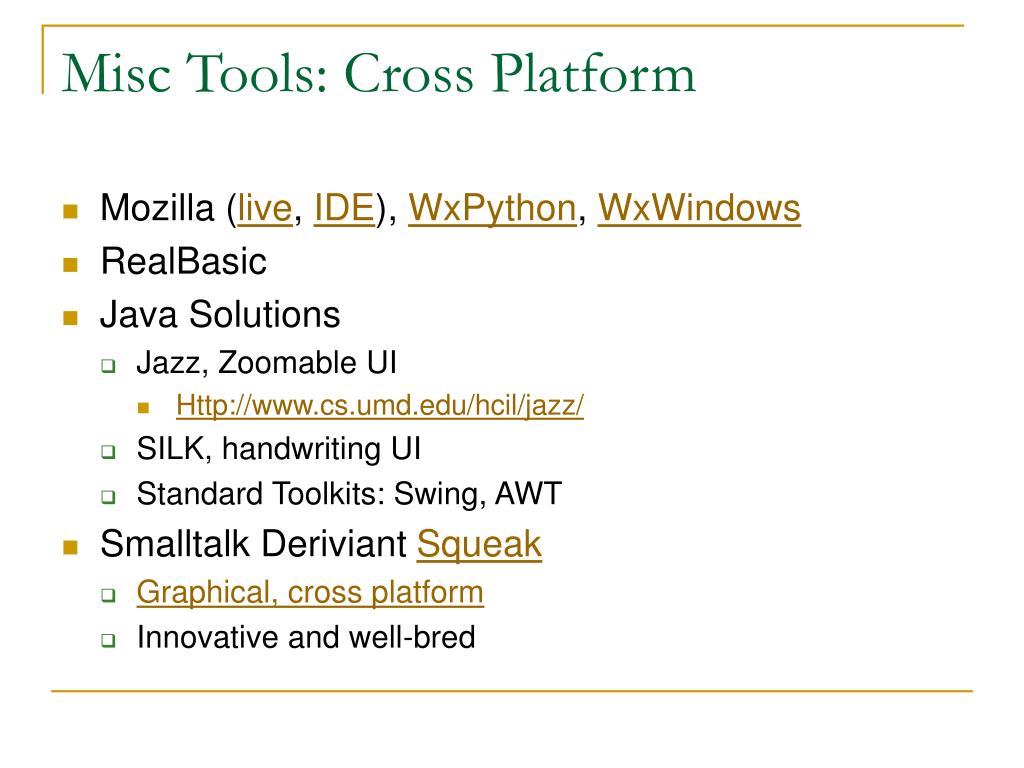 Misc Tools: Cross Platform

- Mozilla (live, IDE), WxPython, WxWindows
- RealBasic
- Java Solutions
  - Jazz, Zoomable UI
    - Http://www.cs.umd.edu/hcil/jazz/
  - SILK, handwriting UI
  - Standard Toolkits: Swing, AWT
- Smalltalk Deriviant Squeak
  - Graphical, cross platform
  - Innovative and well-bred